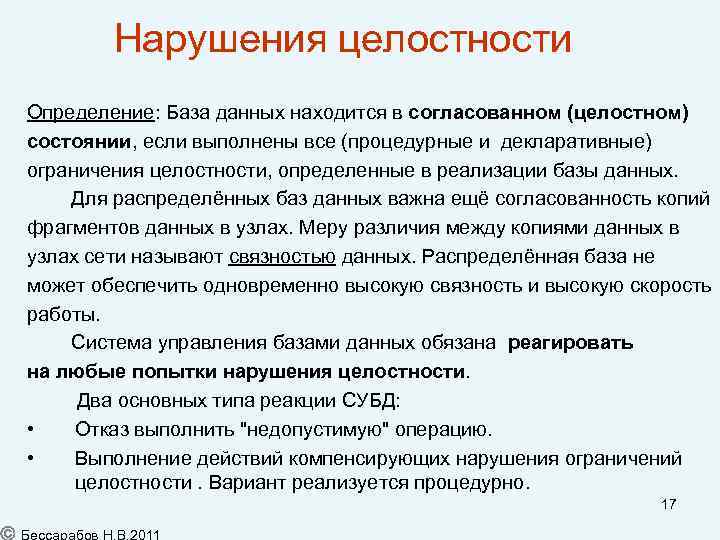 Нарушения целостности

Определение: База данных находится в согласованном (целостном) состоянии, если выполнены все (процедурные и декларативные) ограничения целостности, определенные в реализации базы данных.

Для распределённых баз данных важна ещё согласованность копий фрагментов данных в узлах. Меру различия между копиями данных в узлах сети называют связностью данных. Распределённая база не может обеспечить одновременно высокую связность и высокую скорость работы.

Система управления базами данных обязана реагировать на любые попытки нарушения целостности.

Два основных типа реакции СУБД:

• Отказ выполнить "недопустимую" операцию.

• Выполнение действий компенсирующих нарушения ограничений целостности . Вариант реализуется процедурно.

17

© Бессарабов Н.В.2011